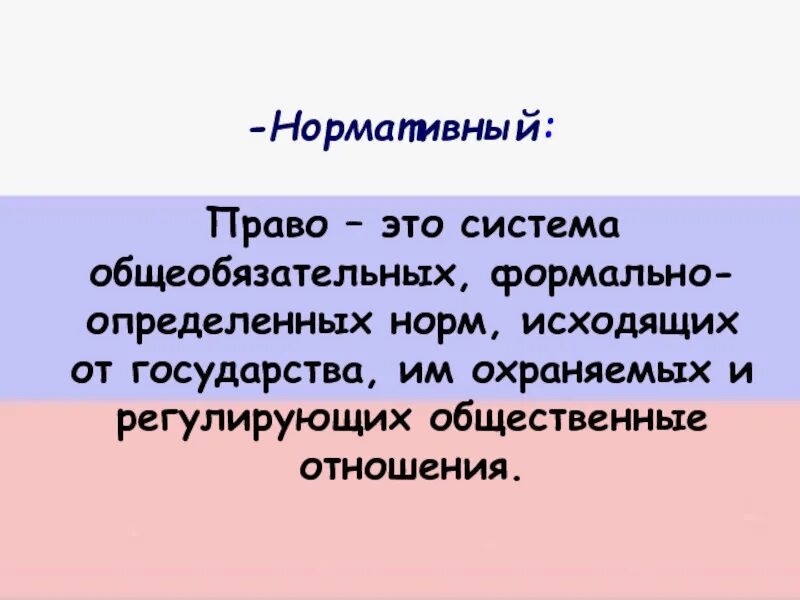 -Нормативный:

Право – это система общеобязательных, формально-определенных норм, исходящих от государства, им охраняемых и регулирующих общественные отношения.